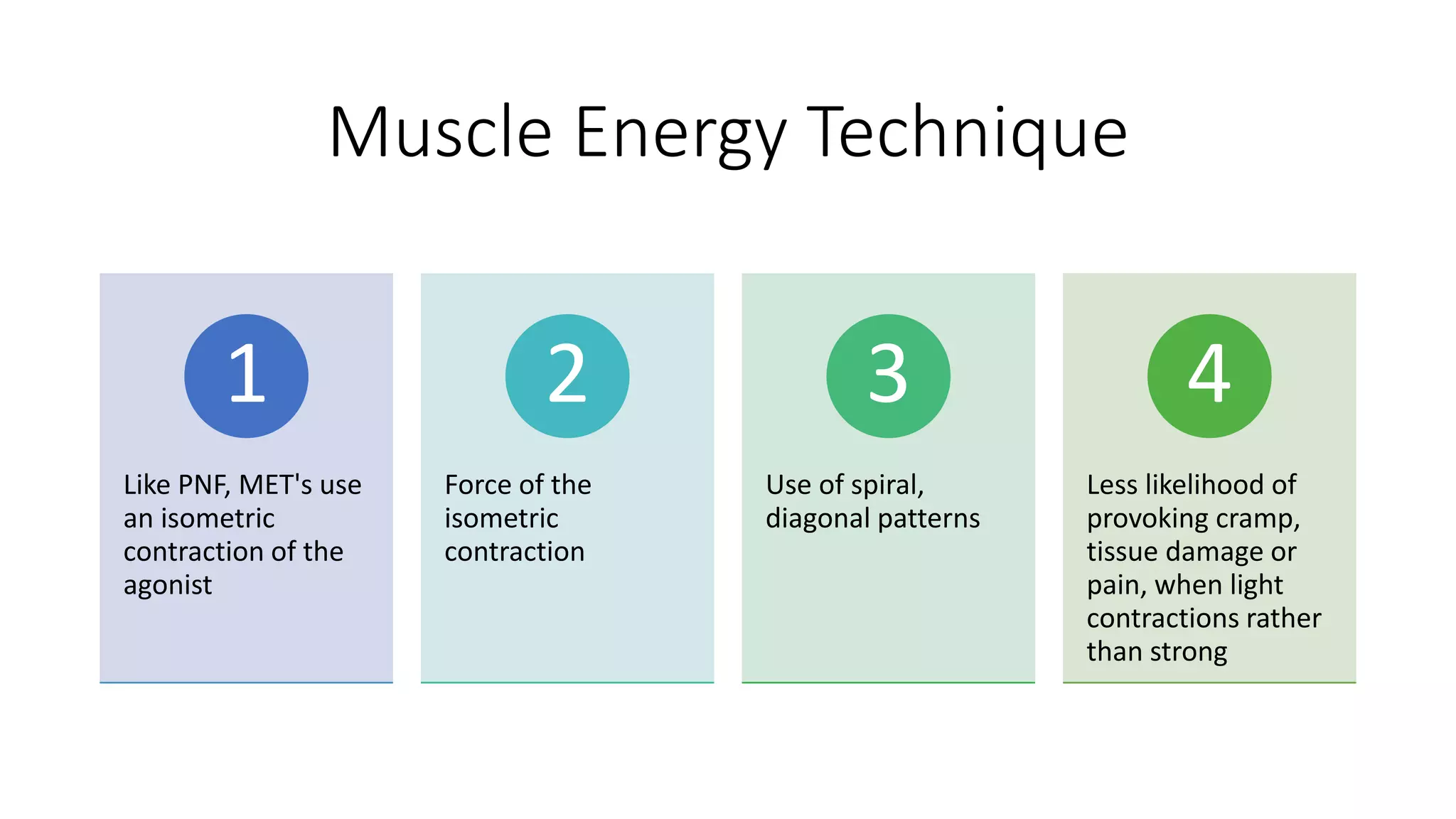 Muscle Energy Technique

1

Like PNF, MET's use an isometric contraction of the agonist

2

Force of the isometric contraction

3

Use of spiral, diagonal patterns

4

Less likelihood of provoking cramp, tissue damage or pain, when light contractions rather than strong